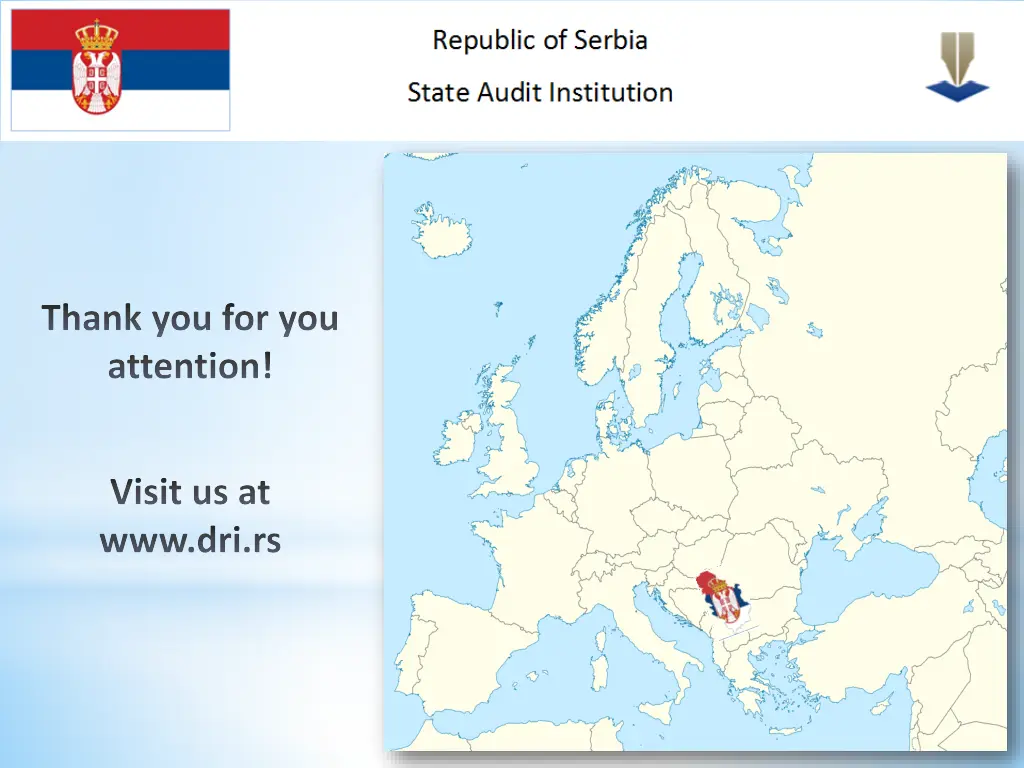 Republic of Serbia

State Audit Institution

Thank you for you attention!

Visit us at www.dri.rs